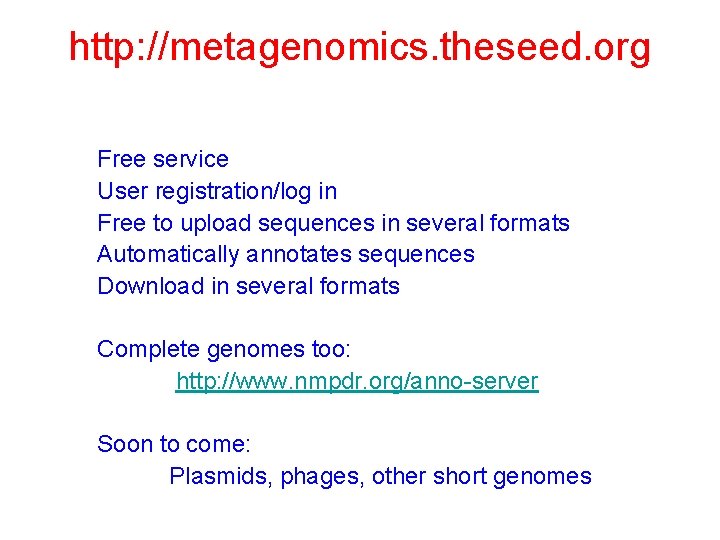 http://metagenomics.theseed.org

Free service
User registration/log in
Free to upload sequences in several formats
Automatically annotates sequences
Download in several formats

Complete genomes too:
http://www.nmpdr.org/anno-server

Soon to come:
Plasmids, phages, other short genomes